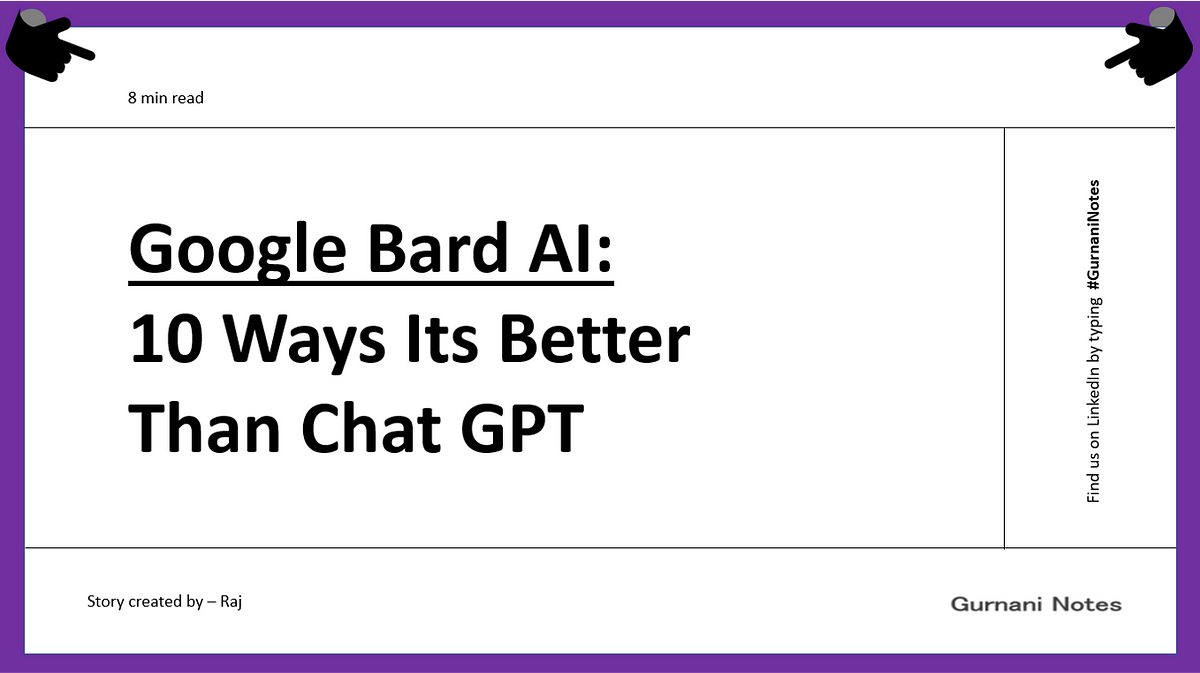 8 min read

Google Bard AI:
10 Ways Its Better Than Chat GPT

Find us on LinkedIn by typing #GurnaniNotes

Story created by – Raj

Gurnani Notes